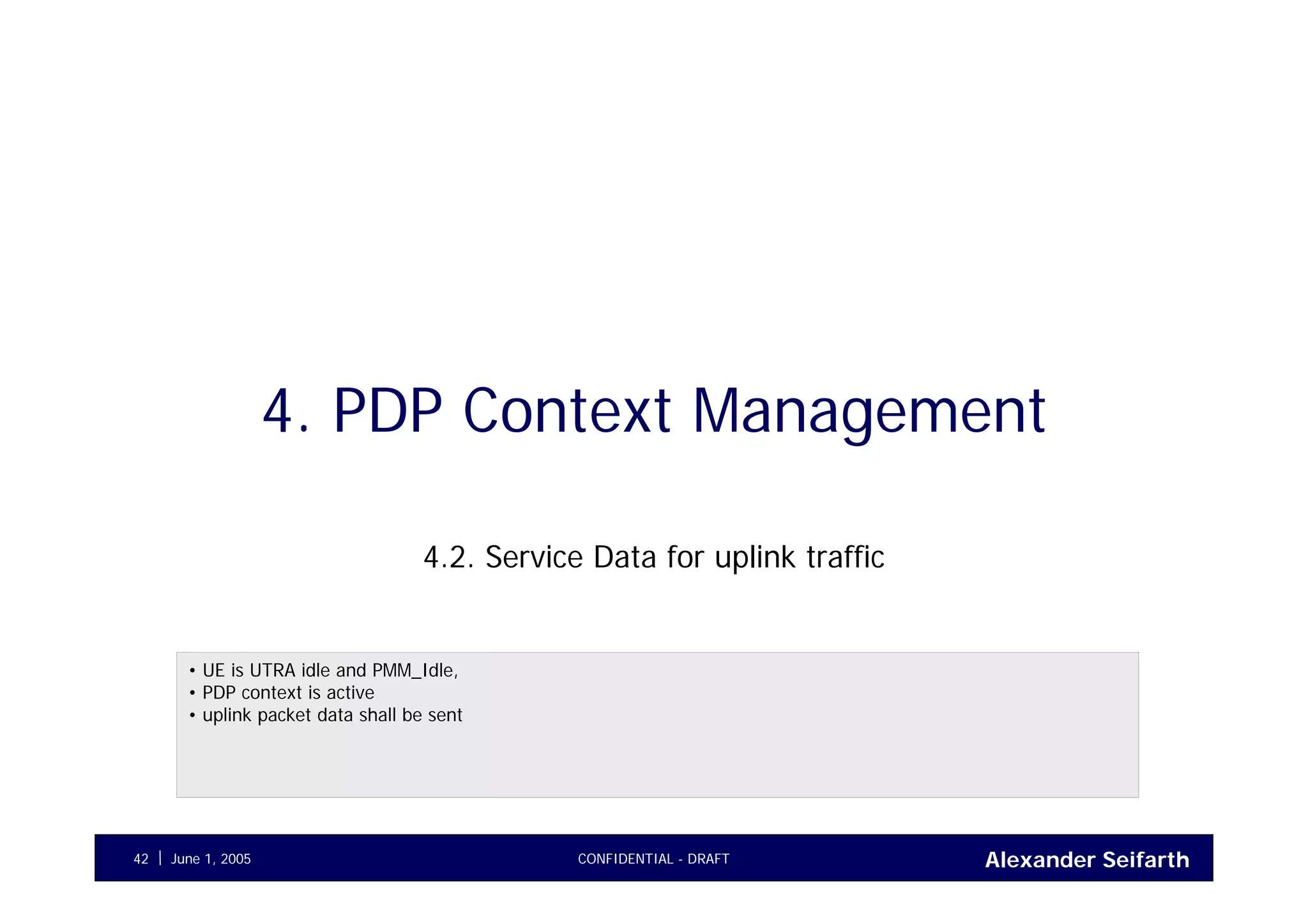 4. PDP Context Management

4.2. Service Data for uplink traffic

• UE is UTRA idle and PMM_Idle,
• PDP context is active
• uplink packet data shall be sent

42 | June 1, 2005

CONFIDENTIAL - DRAFT

Alexander Seifarth